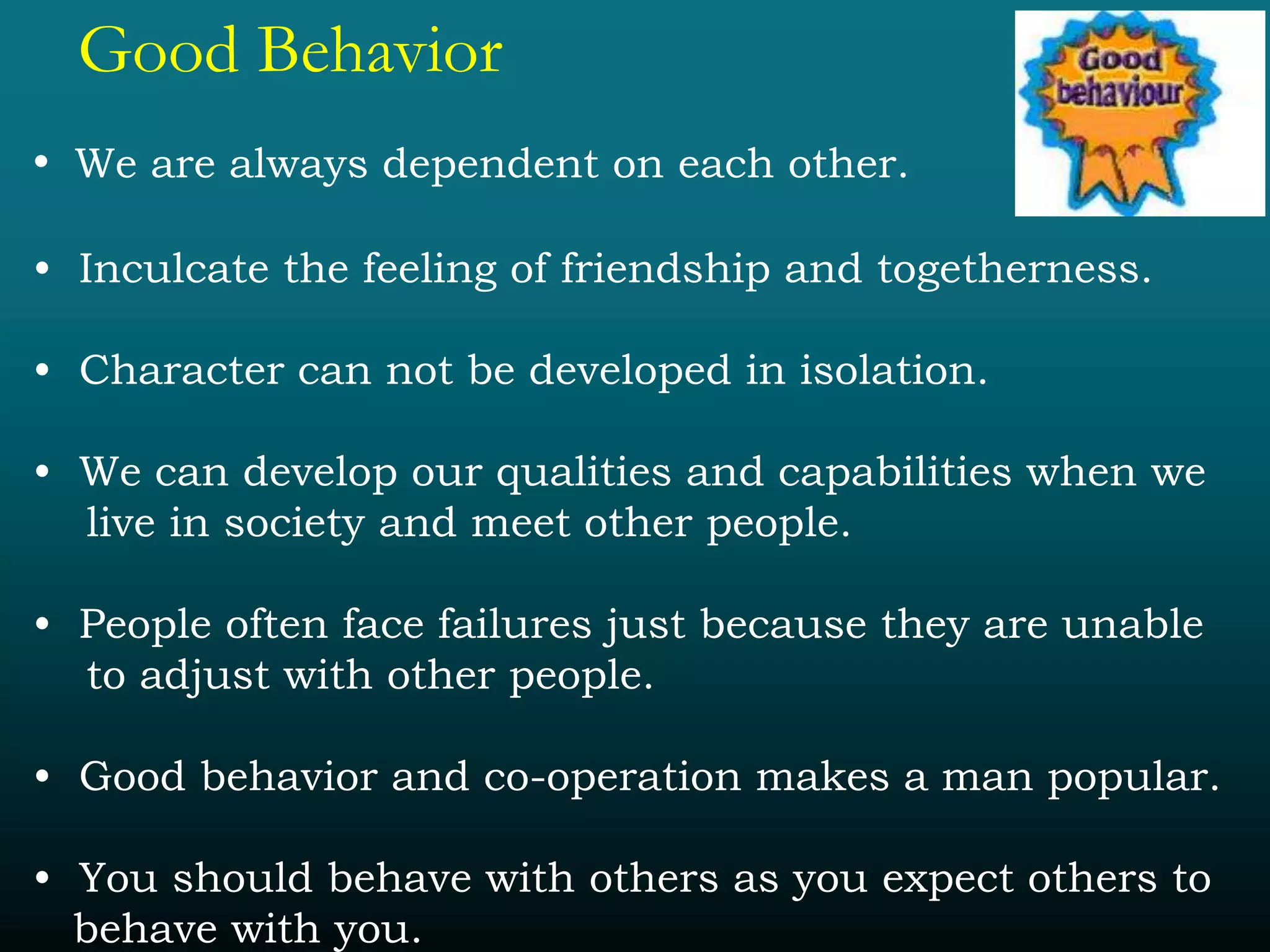 Good Behavior

Good behaviour

• We are always dependent on each other.

• Inculcate the feeling of friendship and togetherness.

• Character can not be developed in isolation.

• We can develop our qualities and capabilities when we live in society and meet other people.

• People often face failures just because they are unable to adjust with other people.

• Good behavior and co-operation makes a man popular.

• You should behave with others as you expect others to behave with you.